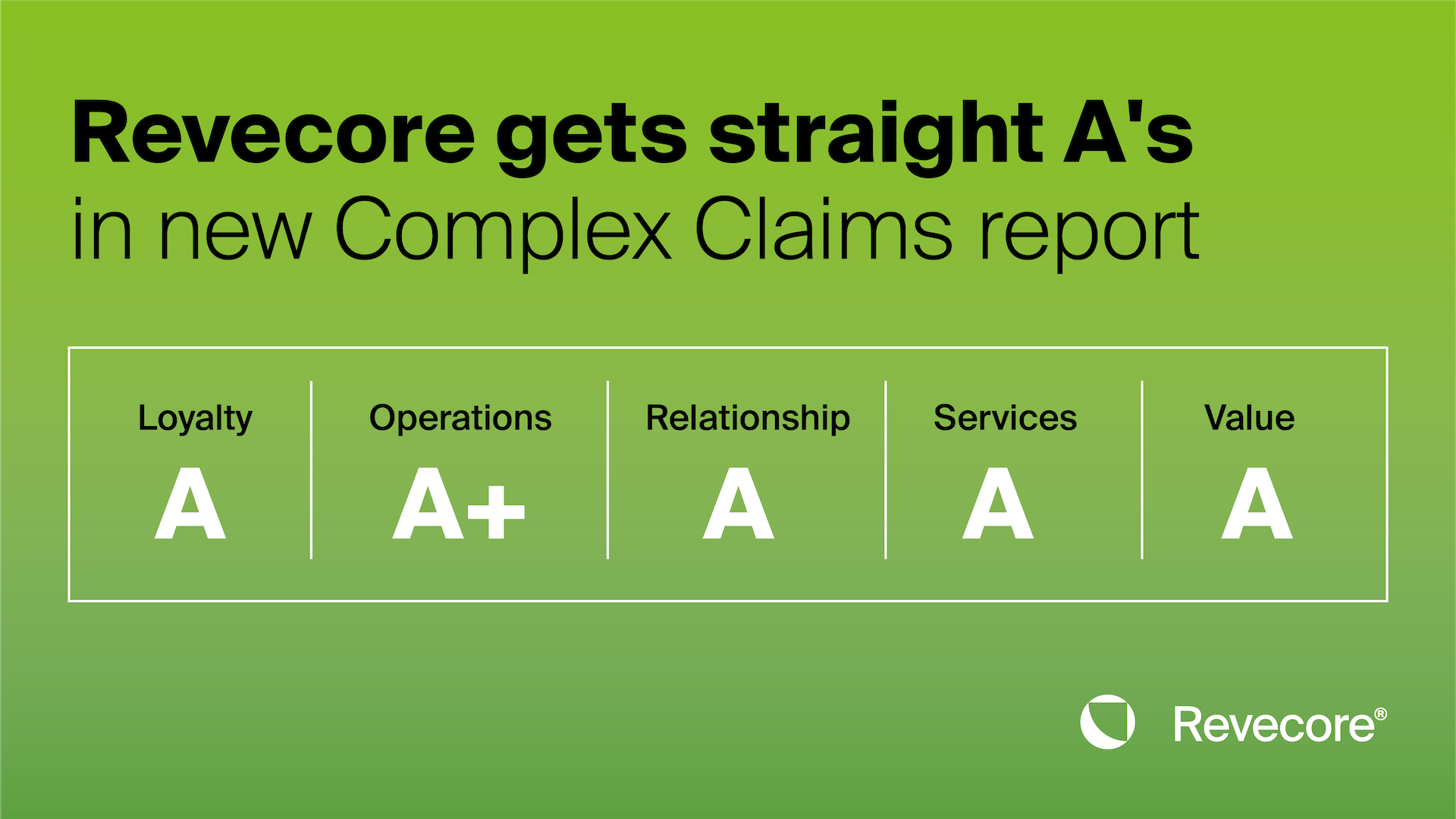 Revecore gets straight A's in new Complex Claims report

| Loyalty | Operations | Relationship | Services | Value |
|---|---|---|---|---|
| A | A+ | A | A | A |

Revecore®